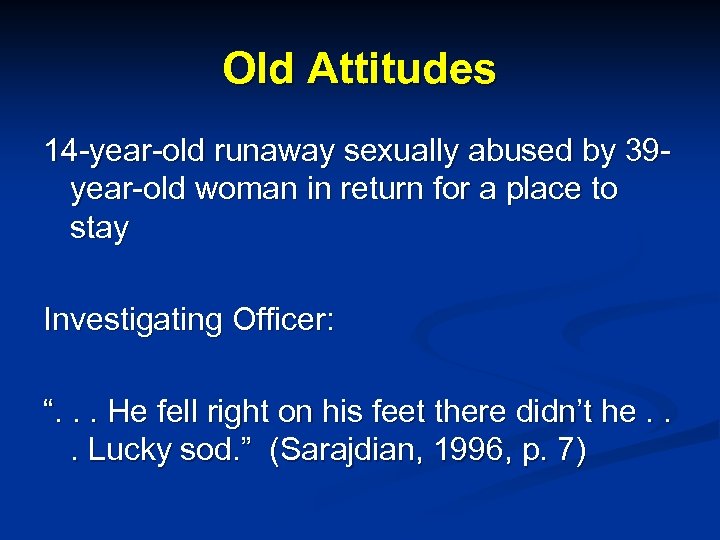 Old Attitudes

14-year-old runaway sexually abused by 39-year-old woman in return for a place to stay

Investigating Officer:

“. . . He fell right on his feet there didn’t he . . . Lucky sod.” (Sarajdian, 1996, p. 7)